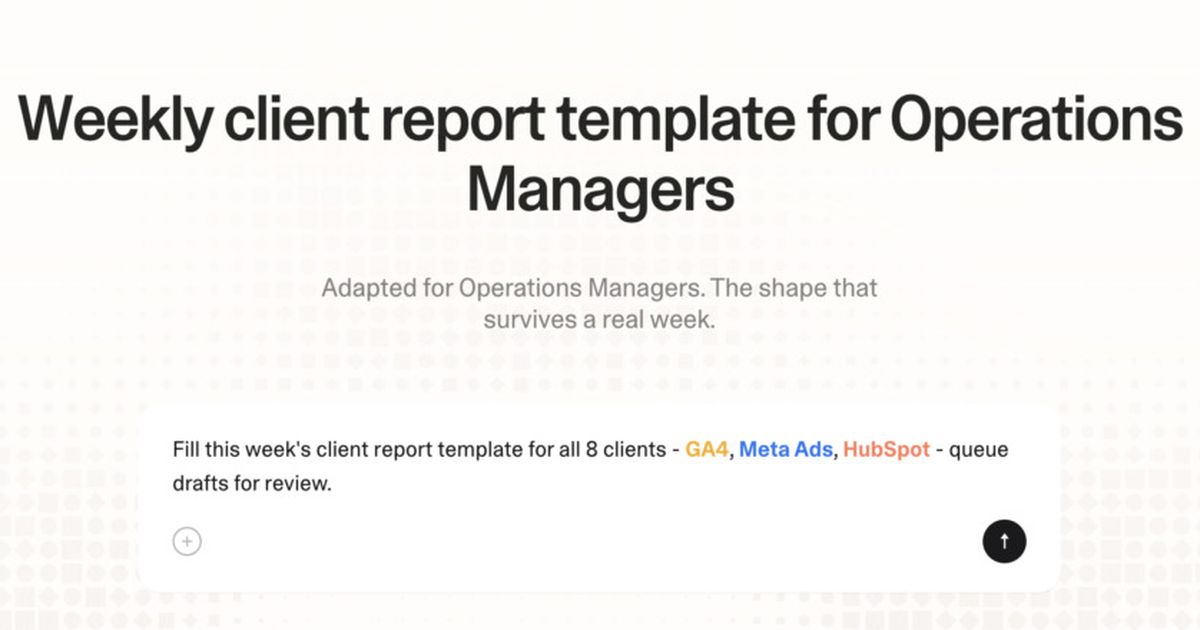 Weekly client report template for Operations Managers

Adapted for Operations Managers. The shape that survives a real week.

Fill this week's client report template for all 8 clients - GA4, Meta Ads, HubSpot - queue drafts for review.